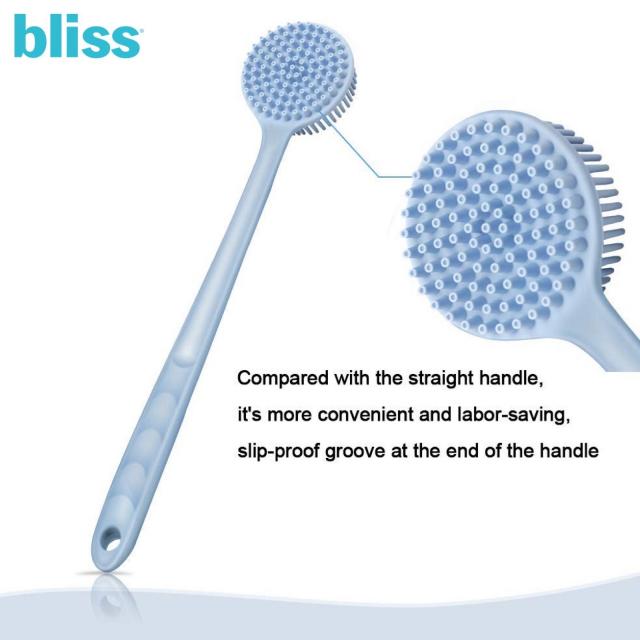 bliss

Compared with the straight handle,
it's more convenient and labor-saving,
slip-proof groove at the end of the handle